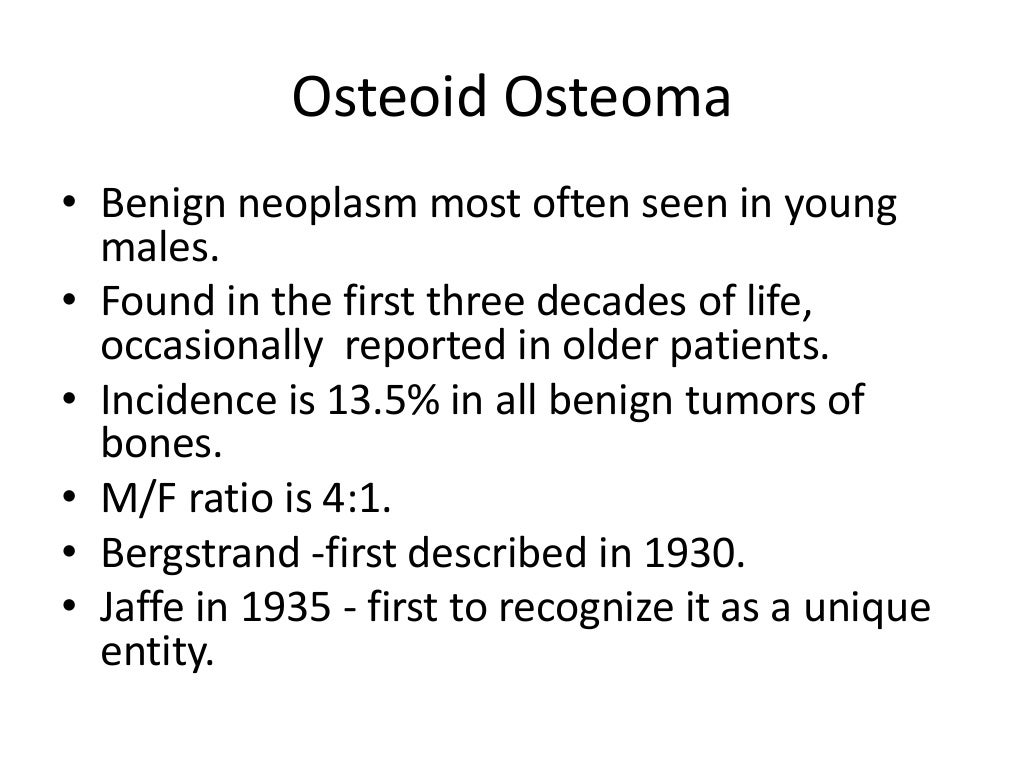 Osteoid Osteoma

• Benign neoplasm most often seen in young males.
• Found in the first three decades of life, occasionally  reported in older patients.
• Incidence is 13.5% in all benign tumors of bones.
• M/F ratio is 4:1.
• Bergstrand -first described in 1930.
• Jaffe in 1935 - first to recognize it as a unique entity.